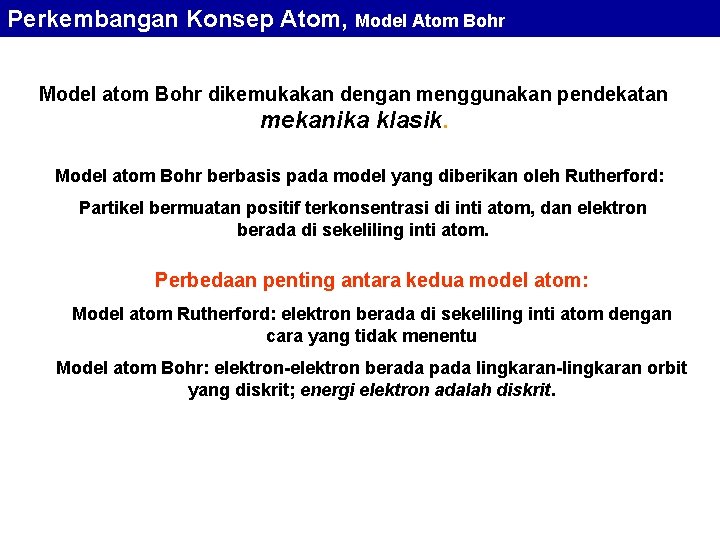 Perkembangan Konsep Atom, Model Atom Bohr

Model atom Bohr dikemukakan dengan menggunakan pendekatan mekanika klasik.

Model atom Bohr berbasis pada model yang diberikan oleh Rutherford:

Partikel bermuatan positif terkonsentrasi di inti atom, dan elektron berada di sekeliling inti atom.

Perbedaan penting antara kedua model atom:

Model atom Rutherford: elektron berada di sekeliling inti atom dengan cara yang tidak menentu

Model atom Bohr: elektron-elektron berada pada lingkaran-lingkaran orbit yang diskrit; energi elektron adalah diskrit.